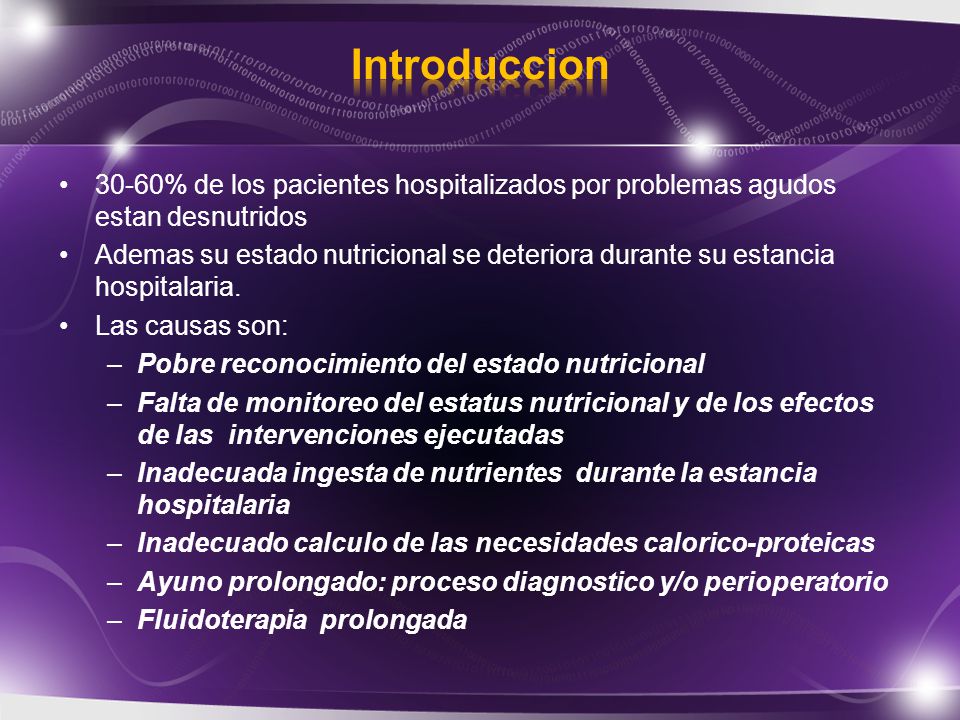 Introduccion

• 30-60% de los pacientes hospitalizados por problemas agudos estan desnutridos
• Ademas su estado nutricional se deteriora durante su estancia hospitalaria.
• Las causas son:
– Pobre reconocimiento del estado nutricional
– Falta de monitoreo del estatus nutricional y de los efectos de las intervenciones ejecutadas
– Inadecuada ingesta de nutrientes durante la estancia hospitalaria
– Inadecuado calculo de las necesidades calorico-proteicas
– Ayuno prolongado: proceso diagnostico y/o perioperatorio
– Fluidoterapia prolongada